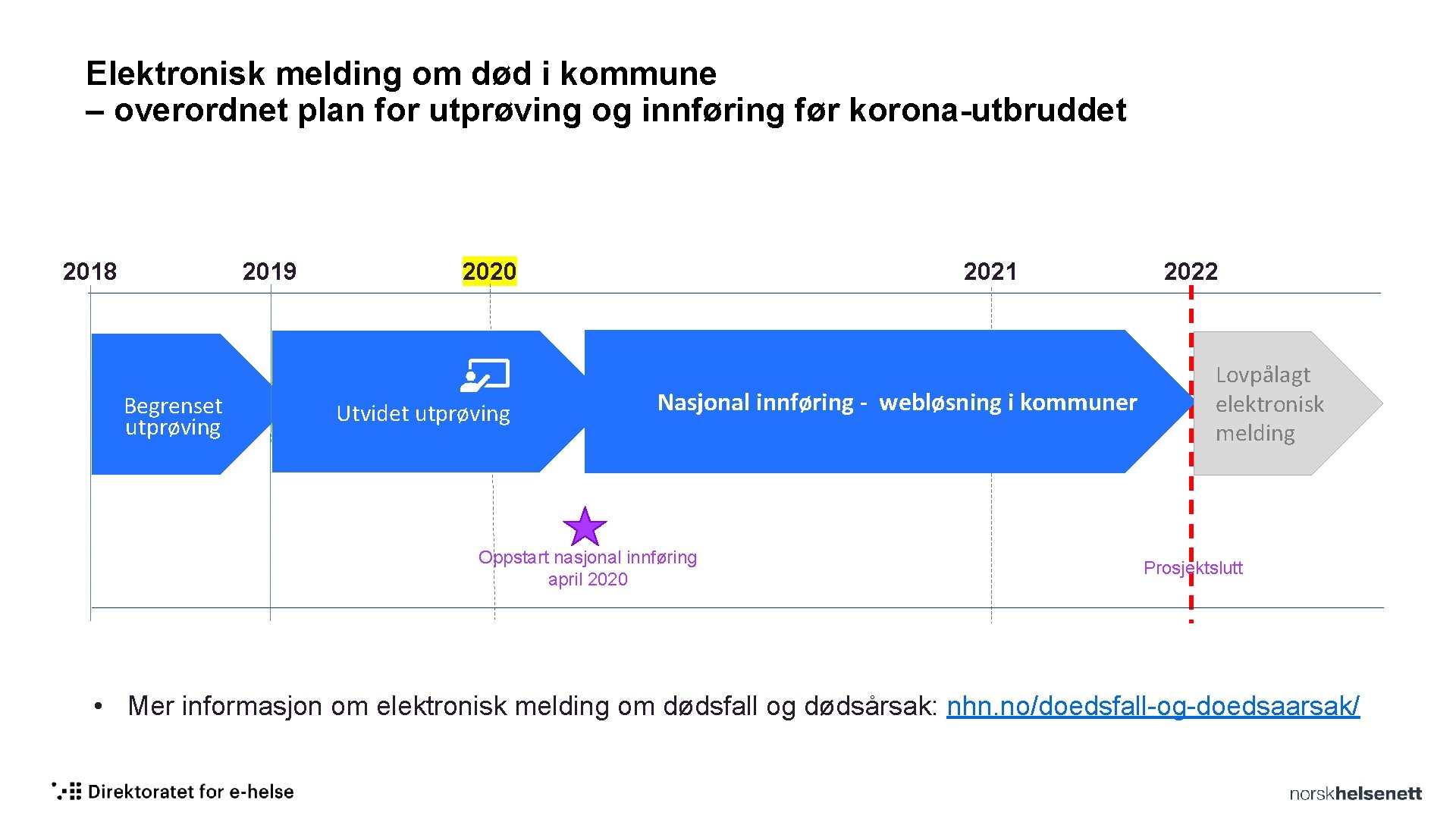 Elektronisk melding om død i kommune
– overordnet plan for utprøving og innføring før korona-utbruddet

2018
2019
2020
2021
2022

Begrenset utprøving

Utvidet utprøving

Nasjonal innføring - webløsning i kommuner

Lovpålagt elektronisk melding

Oppstart nasjonal innføring april 2020

Prosjektslutt

• Mer informasjon om elektronisk melding om dødsfall og dødsårsak: nhn.no/doedsfall-og-doedsaarsak/

Direktoratet for e-helse

norskhelsenett